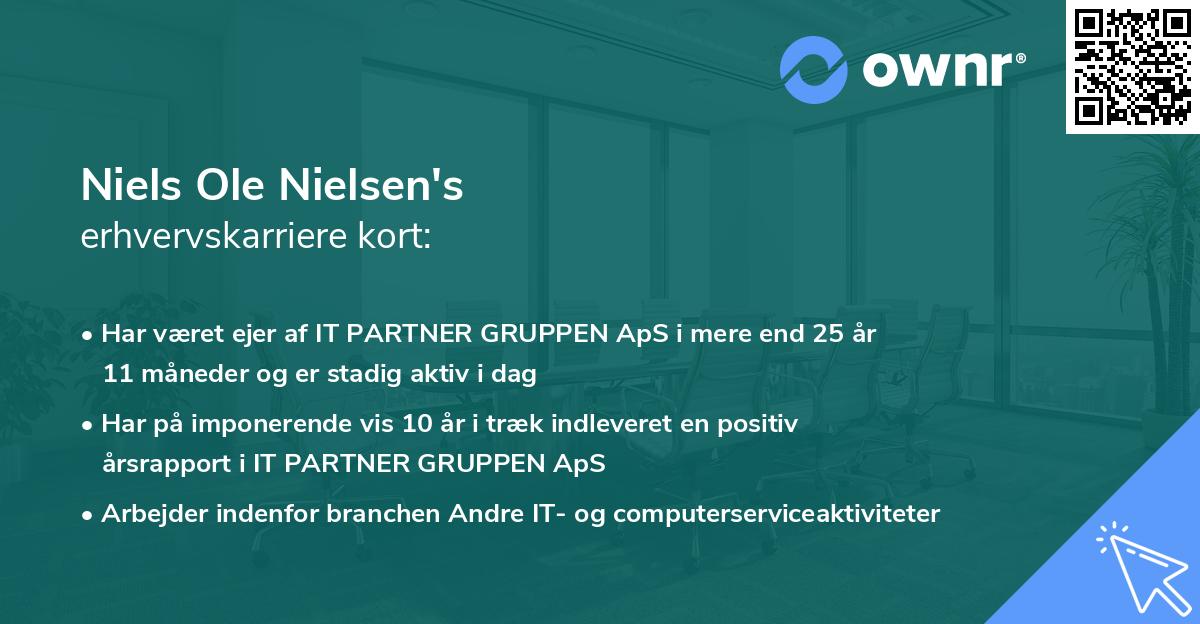 ownr®

Niels Ole Nielsen's
erhvervskarriere kort:

• Har været ejer af IT PARTNER GRUPPEN ApS i mere end 25 år 11 måneder og er stadig aktiv i dag

• Har på imponerende vis 10 år i træk indleveret en positiv årsrapport i IT PARTNER GRUPPEN ApS

• Arbejder indenfor branchen Andre IT- og computerserviceaktiviteter